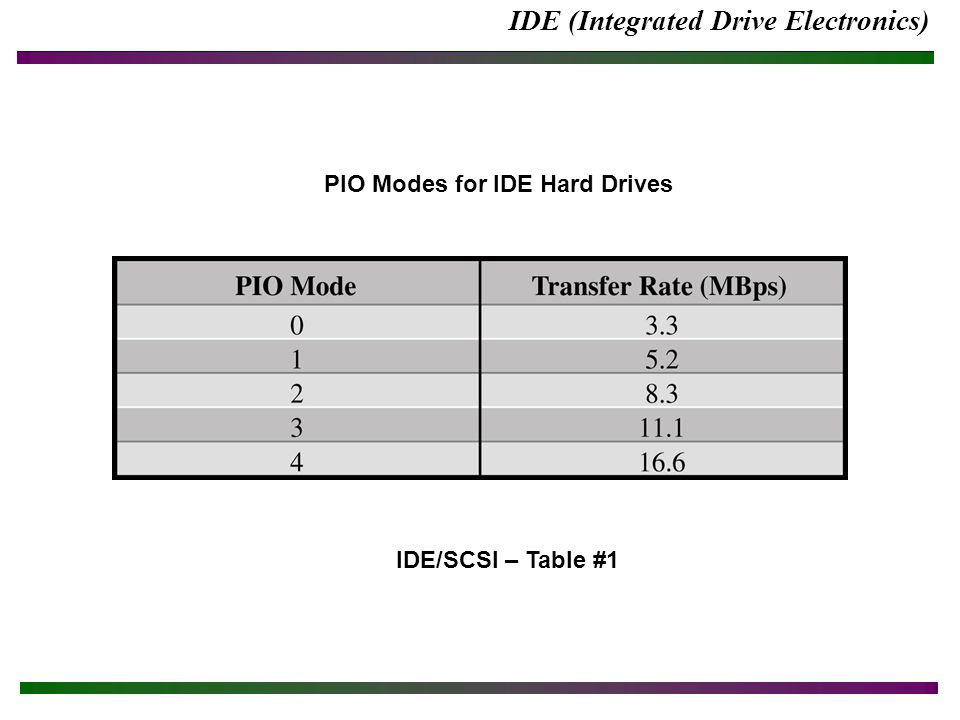 IDE (Integrated Drive Electronics)

PIO Modes for IDE Hard Drives

| PIO Mode | Transfer Rate (MBps) |
|---|---|
| 0 | 3.3 |
| 1 | 5.2 |
| 2 | 8.3 |
| 3 | 11.1 |
| 4 | 16.6 |

IDE/SCSI – Table #1